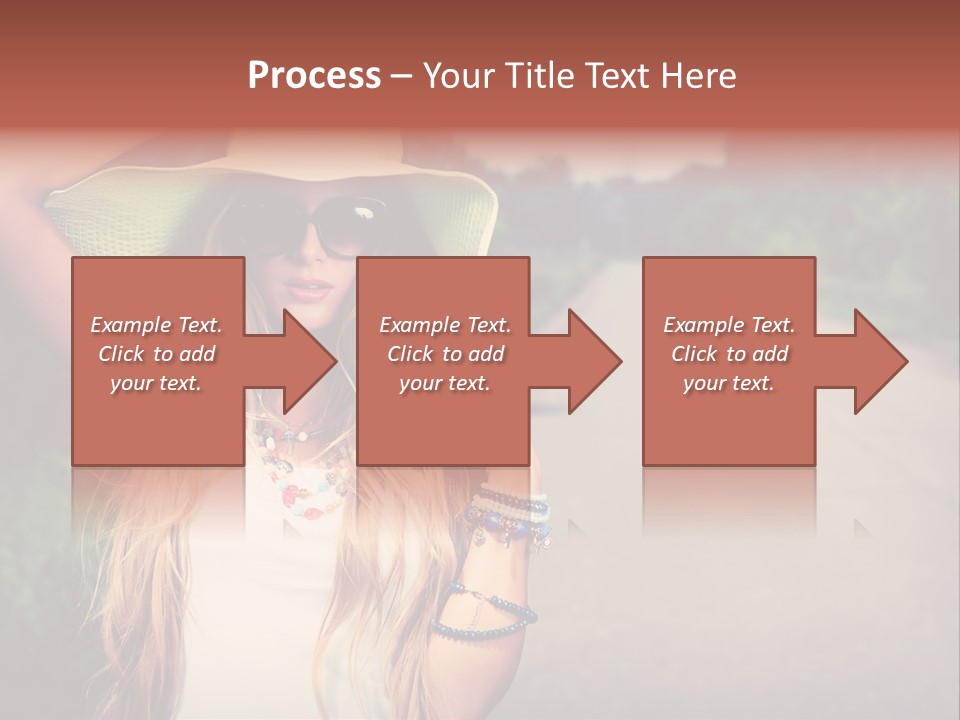 Process – Your Title Text Here

Example Text. Click to add your text.

Example Text. Click to add your text.

Example Text. Click to add your text.